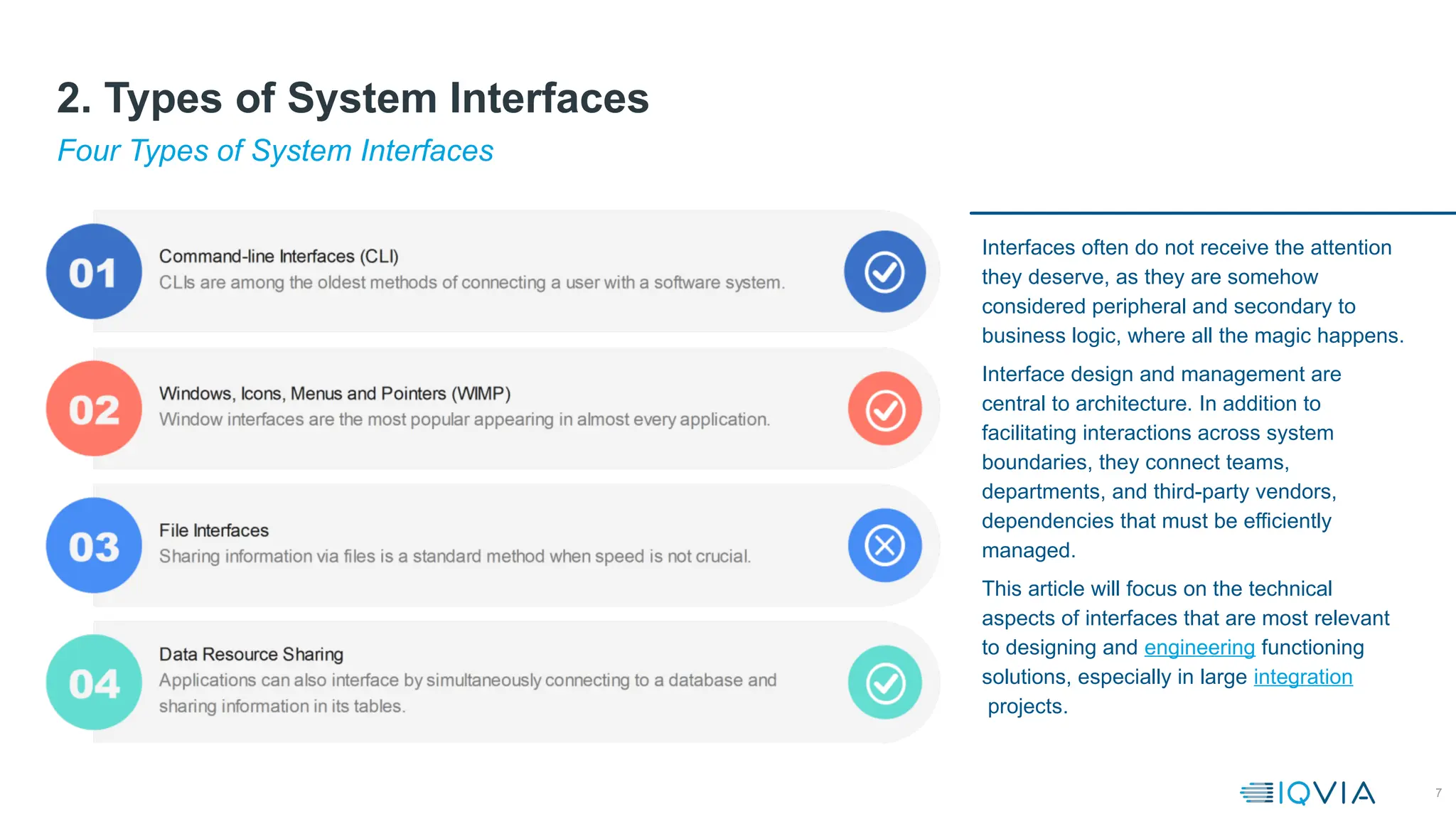 2. Types of System Interfaces

Four Types of System Interfaces

01 Command-line Interfaces (CLI)
CLIs are among the oldest methods of connecting a user with a software system.

02 Windows, Icons, Menus and Pointers (WIMP)
Window interfaces are the most popular appearing in almost every application.

03 File Interfaces
Sharing information via files is a standard method when speed is not crucial.

04 Data Resource Sharing
Applications can also interface by simultaneously connecting to a database and sharing information in its tables.

Interfaces often do not receive the attention they deserve, as they are somehow considered peripheral and secondary to business logic, where all the magic happens.

Interface design and management are central to architecture. In addition to facilitating interactions across system boundaries, they connect teams, departments, and third-party vendors, dependencies that must be efficiently managed.

This article will focus on the technical aspects of interfaces that are most relevant to designing and engineering functioning solutions, especially in large integration projects.

IQVIA

7